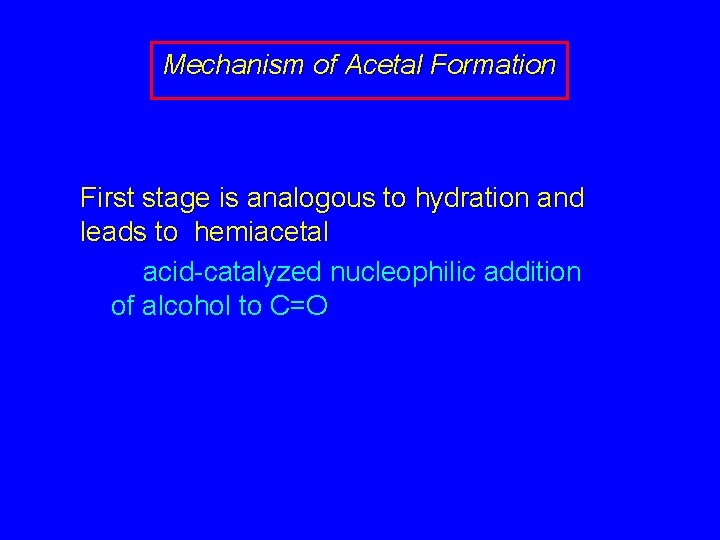 Mechanism of Acetal Formation

First stage is analogous to hydration and leads to hemiacetal

acid-catalyzed nucleophilic addition of alcohol to C=O